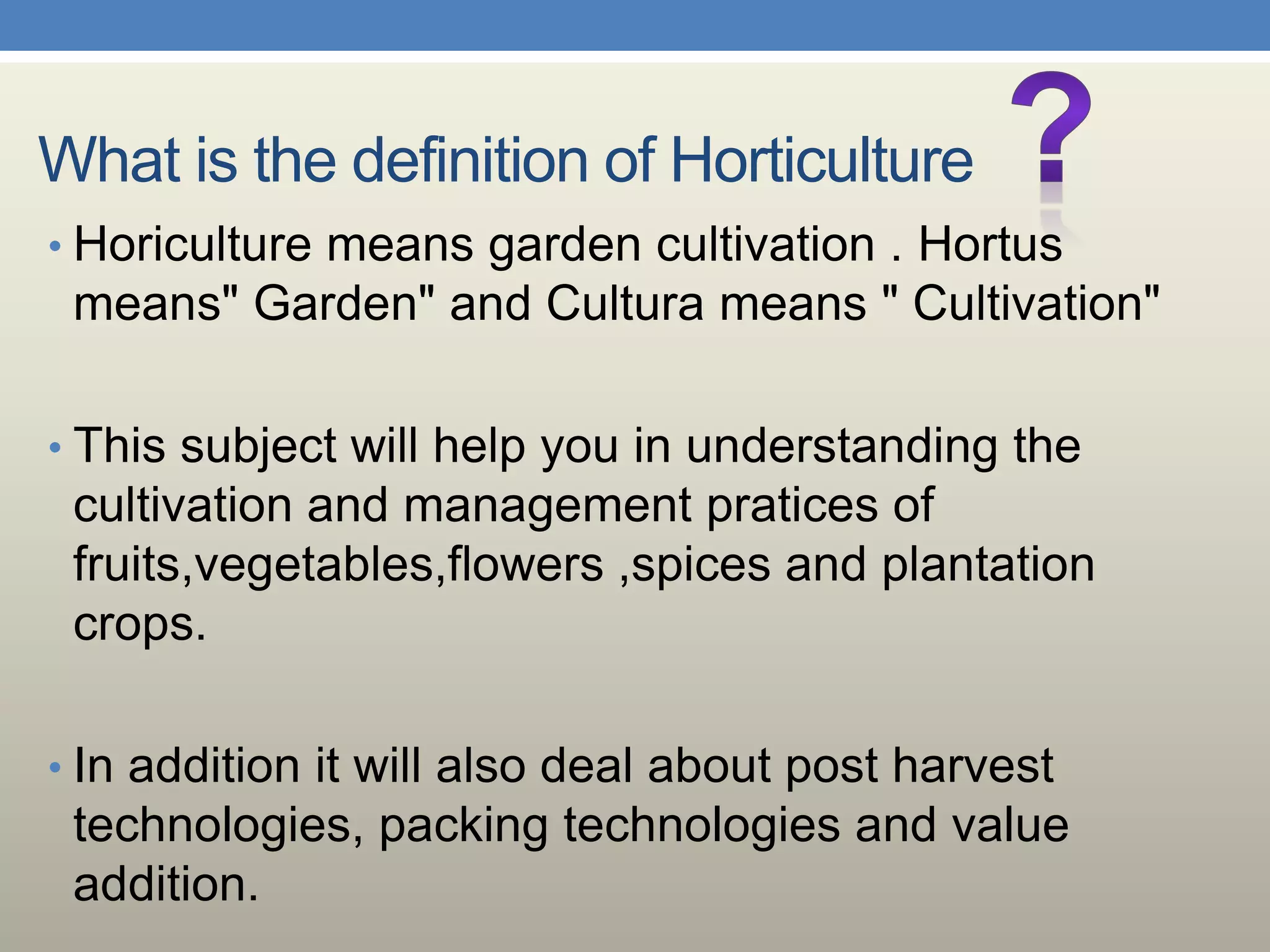 What is the definition of Horticulture ?

• Horiculture means garden cultivation . Hortus means" Garden" and Cultura means " Cultivation"

• This subject will help you in understanding the cultivation and management pratices of fruits,vegetables,flowers ,spices and plantation crops.

• In addition it will also deal about post harvest technologies, packing technologies and value addition.